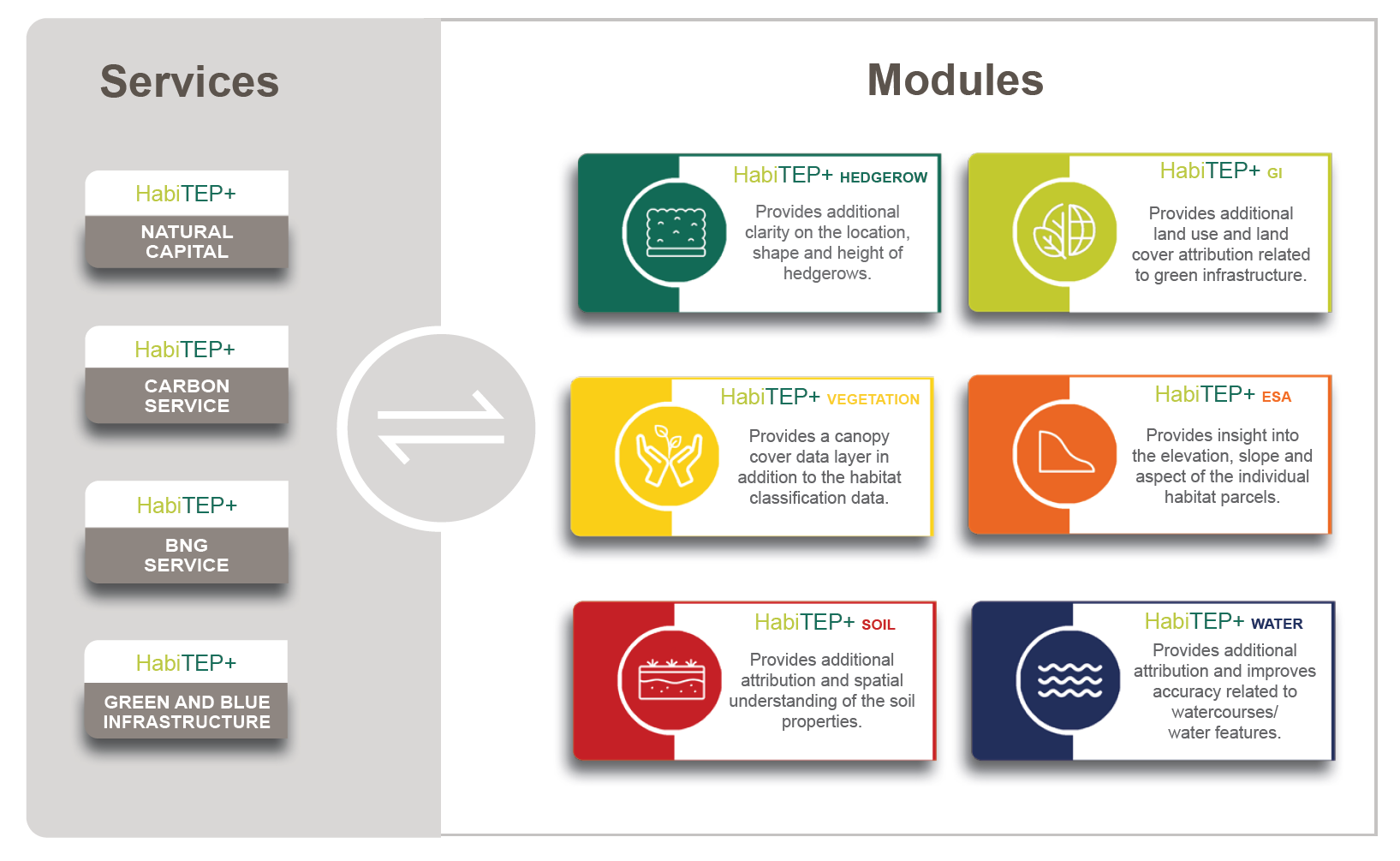 Services

HabiTEP+
NATURAL CAPITAL

HabiTEP+
CARBON SERVICE

HabiTEP+
BNG SERVICE

HabiTEP+
GREEN AND BLUE INFRASTRUCTURE

Modules

HabiTEP+ HEDGEROW
Provides additional clarity on the location, shape and height of hedgerows.

HabiTEP+ GI
Provides additional land use and land cover attribution related to green infrastructure.

HabiTEP+ VEGETATION
Provides a canopy cover data layer in addition to the habitat classification data.

HabiTEP+ ESA
Provides insight into the elevation, slope and aspect of the individual habitat parcels.

HabiTEP+ SOIL
Provides additional attribution and spatial understanding of the soil properties.

HabiTEP+ WATER
Provides additional attribution and improves accuracy related to watercourses/ water features.